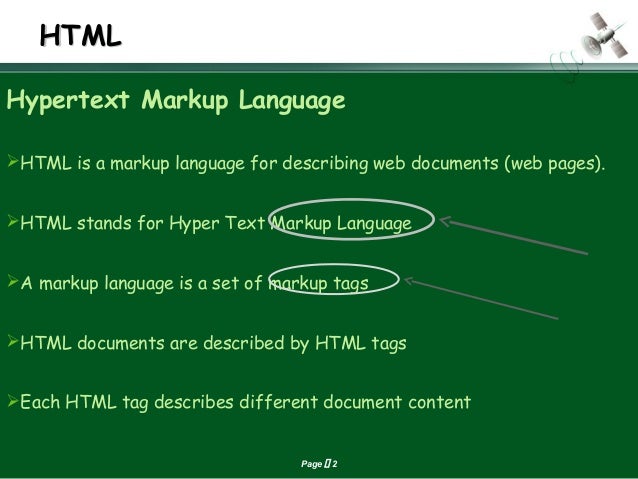 HTML

Hypertext Markup Language

➢HTML is a markup language for describing web documents (web pages).

➢HTML stands for Hyper Text Markup Language

➢A markup language is a set of markup tags

➢HTML documents are described by HTML tags

➢Each HTML tag describes different document content

Page ▯ 2